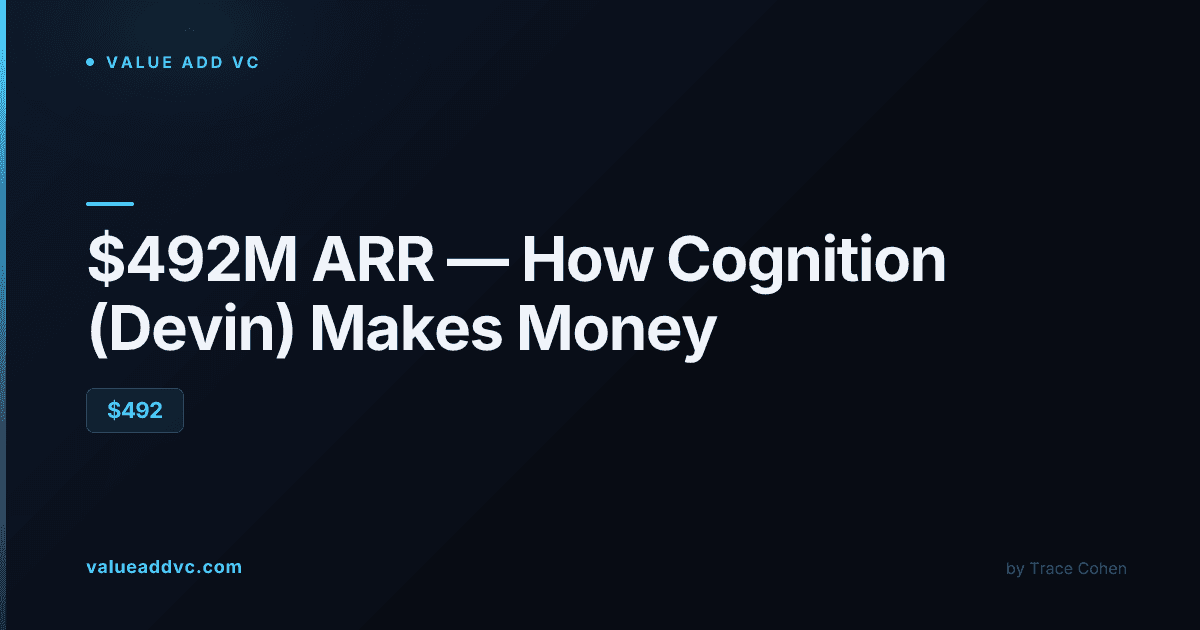 VALUE ADD VC

$492M ARR — How Cognition (Devin) Makes Money

$492

valueaddvc.com

by Trace Cohen